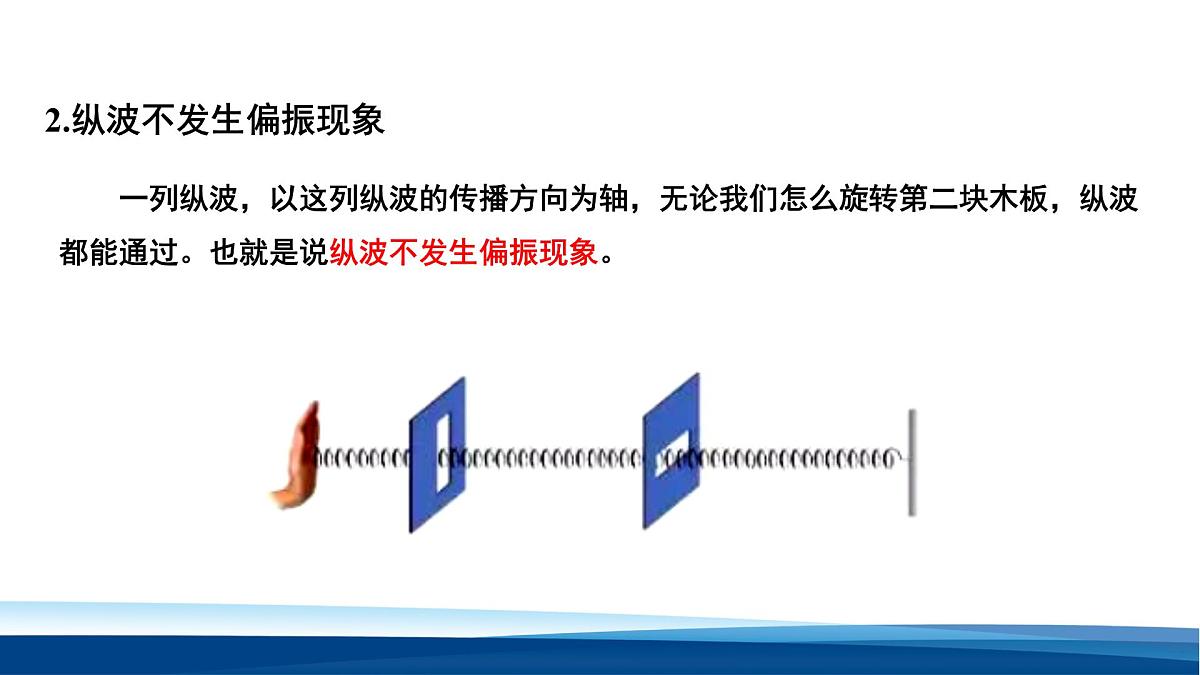 2.纵波不发生偏振现象

一列纵波，以这列纵波的传播方向为轴，无论我们怎么旋转第二块木板，纵波都能通过。也就是说纵波不发生偏振现象。